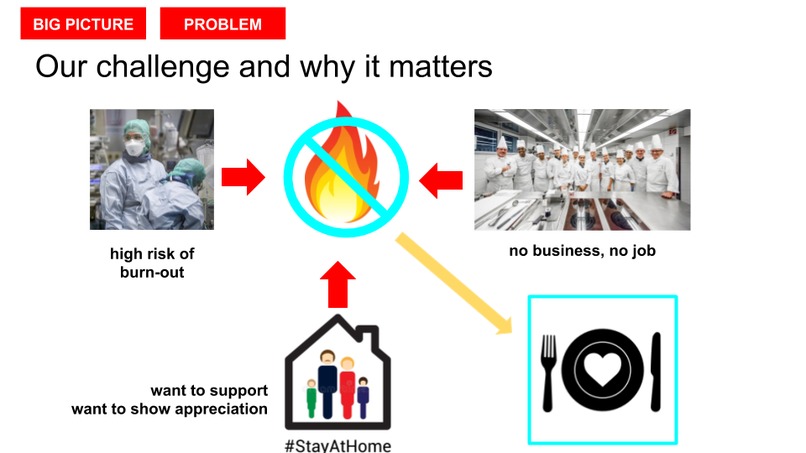 BIG PICTURE PROBLEM

Our challenge and why it matters

high risk of burn-out

no business, no job

want to support
want to show appreciation

#StayAtHome